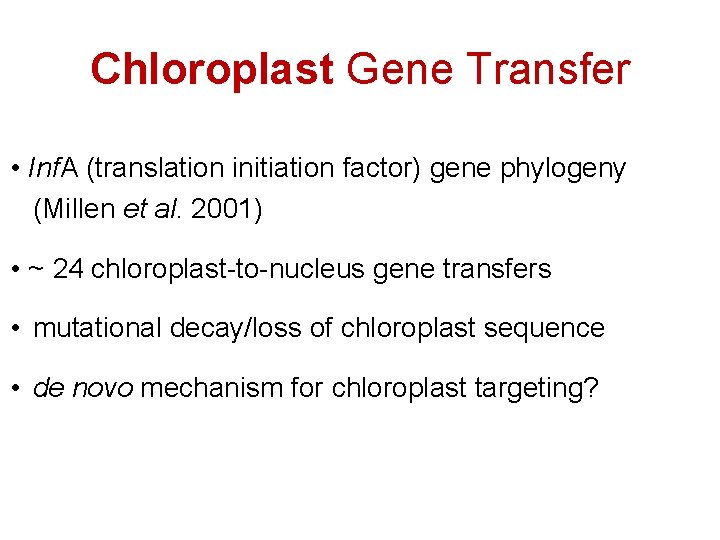 Chloroplast Gene Transfer

• InfA (translation initiation factor) gene phylogeny (Millen et al. 2001)

• ~ 24 chloroplast-to-nucleus gene transfers

• mutational decay/loss of chloroplast sequence

• de novo mechanism for chloroplast targeting?